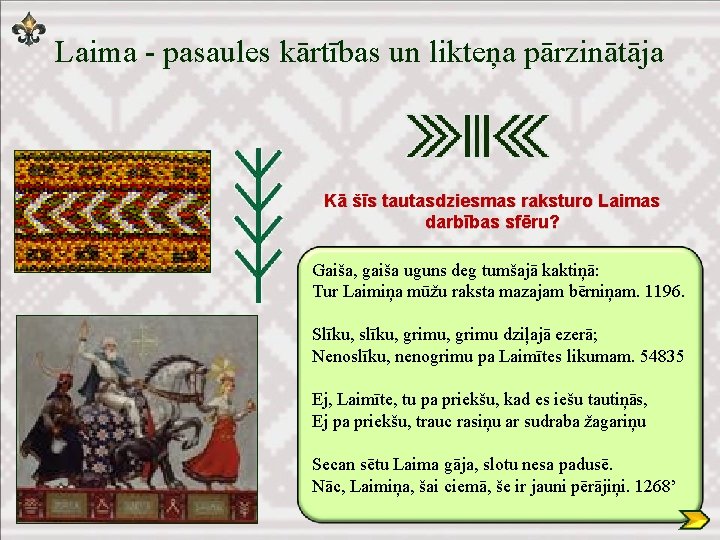 Laima - pasaules kārtības un likteņa pārzinātāja

Kā šīs tautasdziesmas raksturo Laimas darbības sfēru?

Gaiša, gaiša uguns deg tumšajā kaktiņā:
Tur Laimiņa mūžu raksta mazajam bērniņam. 1196.

Slīku, slīku, grimu, grimu dziļajā ezerā;
Nenoslīku, nenogrimu pa Laimītes likumam. 54835

Ej, Laimīte, tu pa priekšu, kad es iešu tautiņās,
Ej pa priekšu, trauc rasiņu ar sudraba žagariņu

Secan sētu Laima gāja, slotu nesa padusē.
Nāc, Laimiņa, šai ciemā, še ir jauni pērājiņi. 1268’